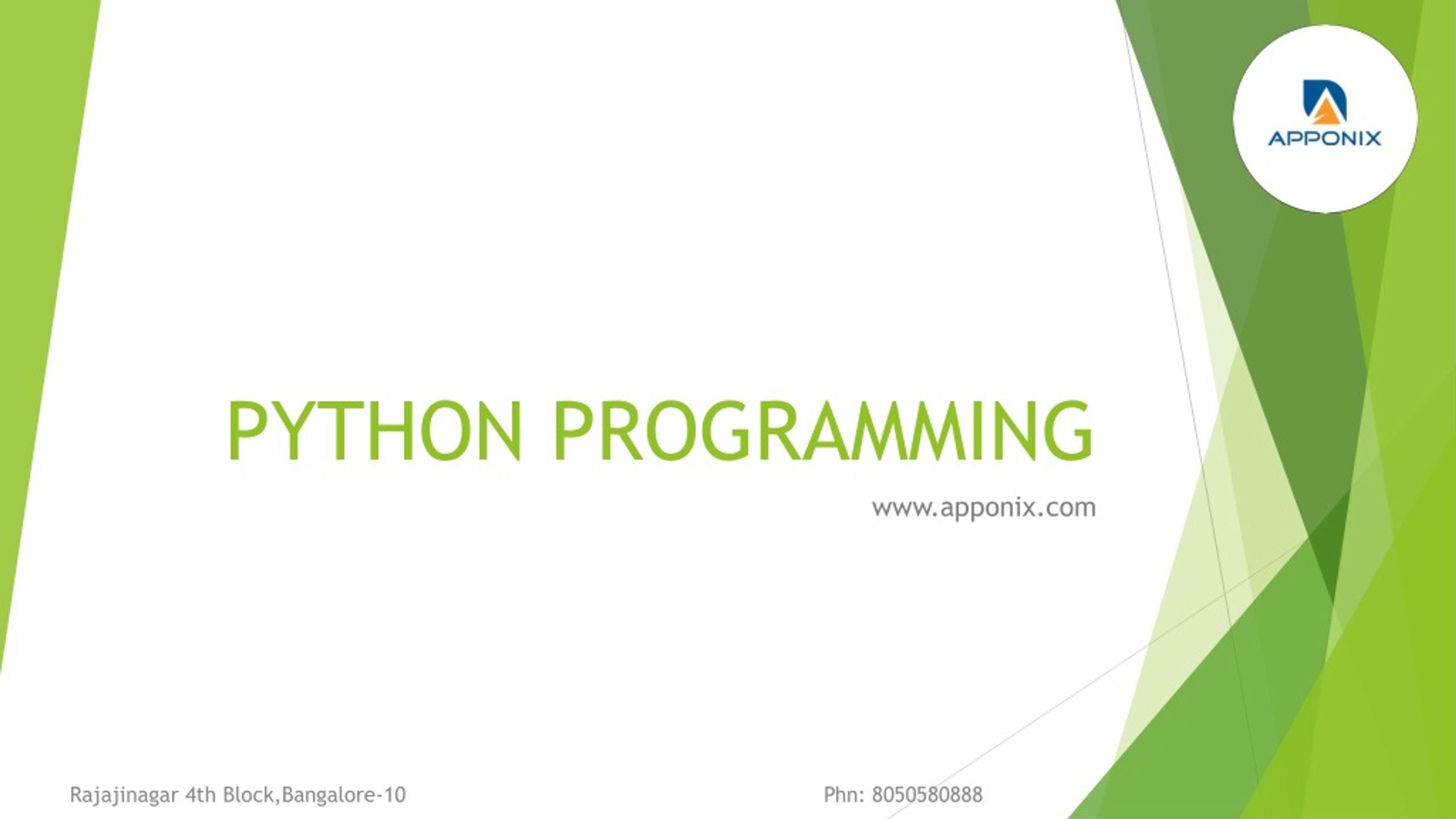 APPONIX

PYTHON PROGRAMMING

www.apponix.com

Rajajinagar 4th Block,Bangalore-10

Phn: 8050580888